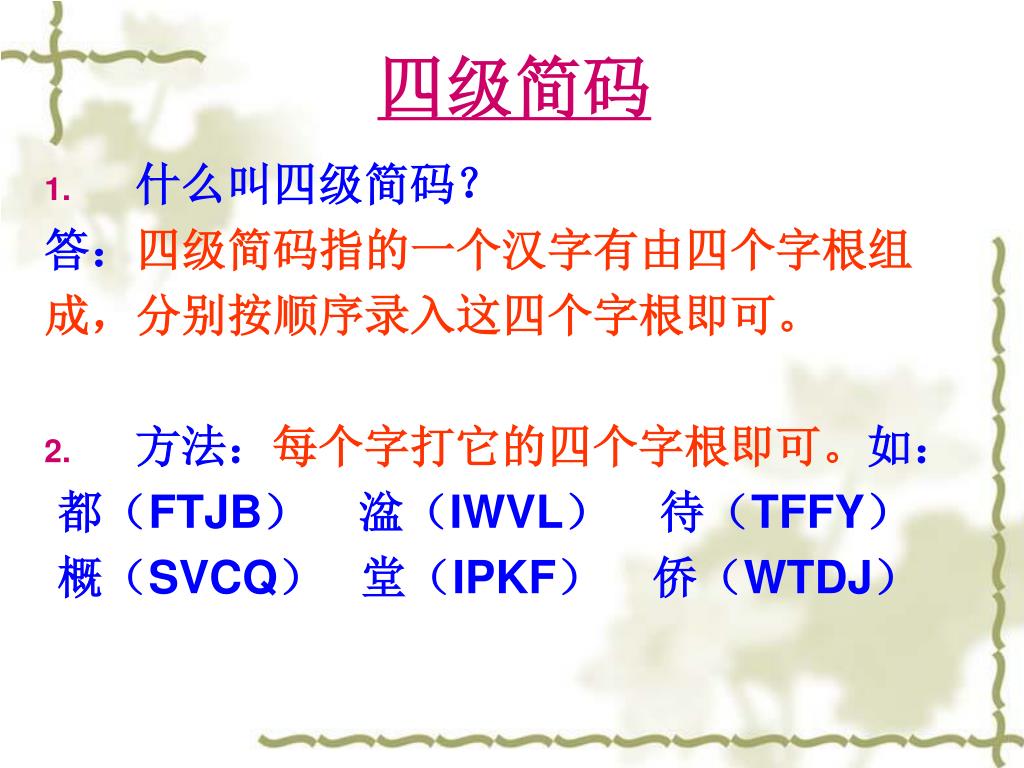 四级简码

1. 什么叫四级简码?

答：四级简码指的一个汉字有由四个字根组成，分别按顺序录入这四个字根即可。

2. 方法：每个字打它的四个字根即可。如：

都（FTJB） 溢（IWVL） 待（TFFY）

概（SVCQ） 堂（IPKF） 侨（WTDJ）